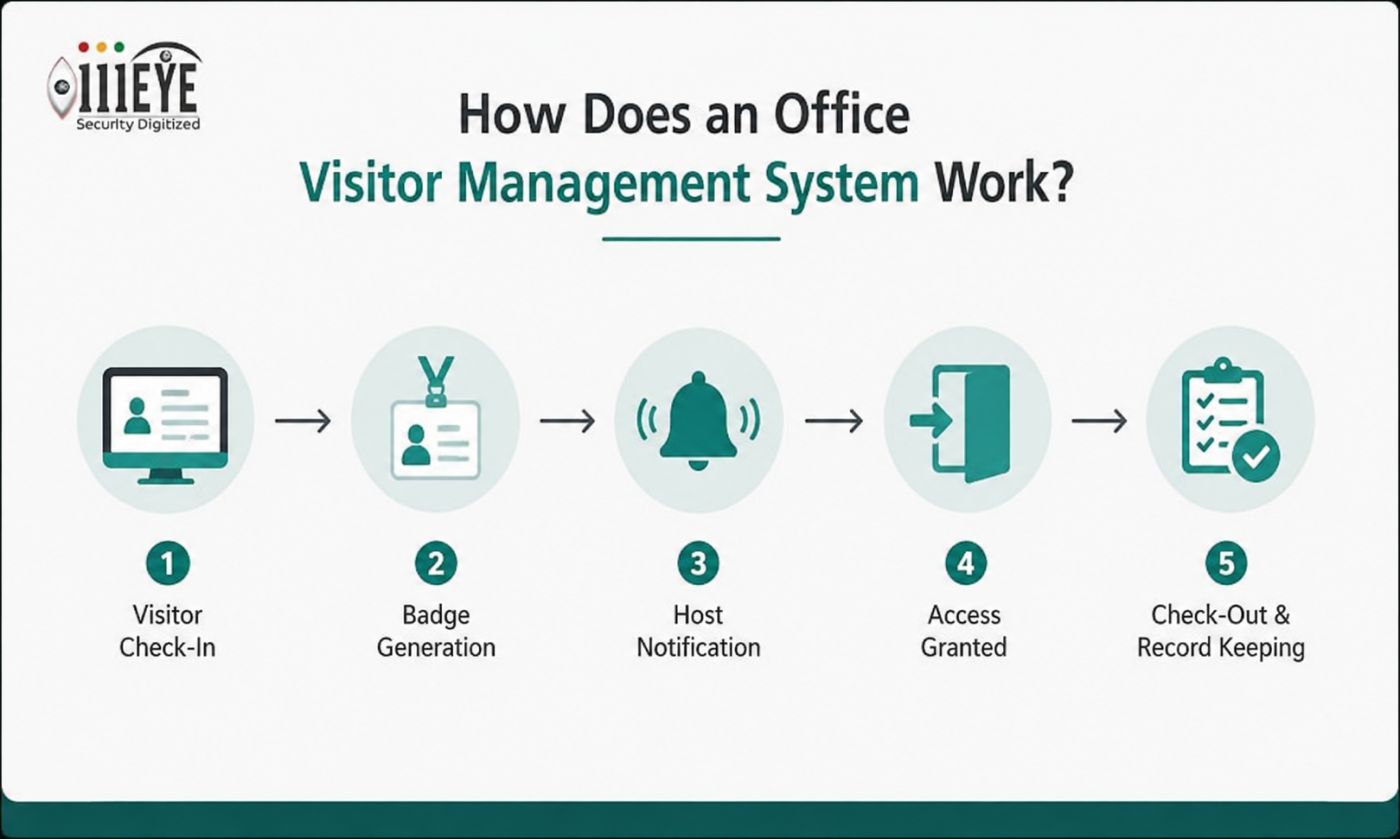 111EYE
Security Digitized

How Does an Office Visitor Management System Work?

1
Visitor Check-In

2
Badge Generation

3
Host Notification

4
Access Granted

5
Check-Out & Record Keeping